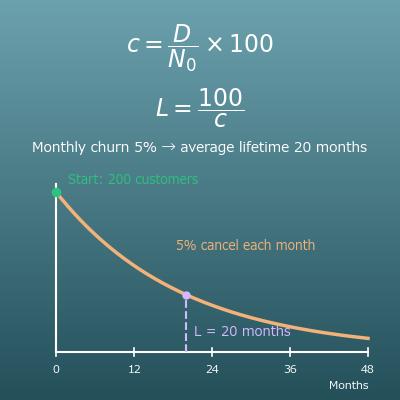 $c = \frac{D}{N_0} \times 100$

$L = \frac{100}{c}$

Monthly churn 5% → average lifetime 20 months

Start: 200 customers

5% cancel each month

L = 20 months

0
12
24
36
48
Months